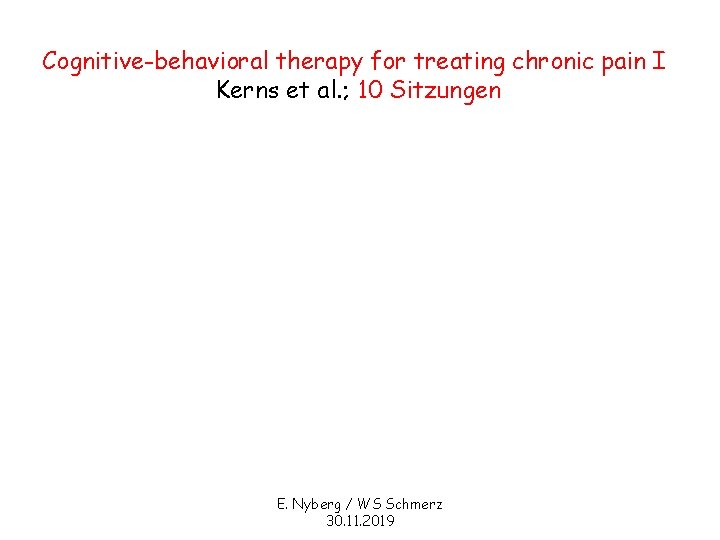 Cognitive-behavioral therapy for treating chronic pain I
Kerns et al.; 10 Sitzungen

E. Nyberg / WS Schmerz
30.11.2019